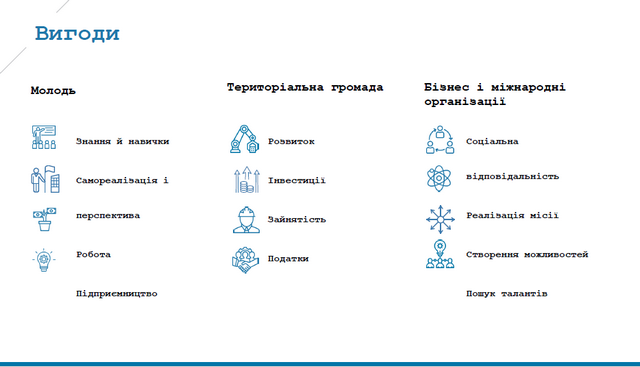 Вигоди

Молодь

Знання й навички

Самореалізація і

перспектива

Робота

Підприємництво

Територіальна громада

Розвиток

Інвестиції

Зайнятість

Податки

Бізнес і міжнародні організації

Соціальна

відповідальність

Реалізація місії

Створення можливостей

Пошук талантів